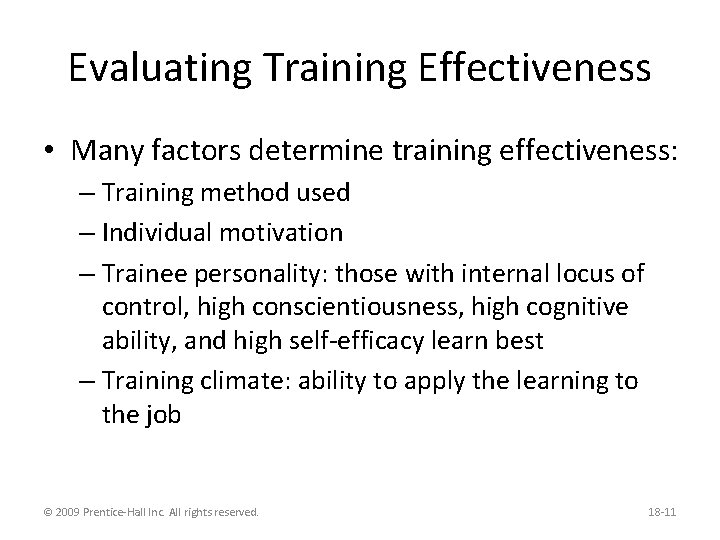 Evaluating Training Effectiveness

• Many factors determine training effectiveness:
– Training method used
– Individual motivation
– Trainee personality: those with internal locus of control, high conscientiousness, high cognitive ability, and high self-efficacy learn best
– Training climate: ability to apply the learning to the job

© 2009 Prentice-Hall Inc. All rights reserved.

18-11